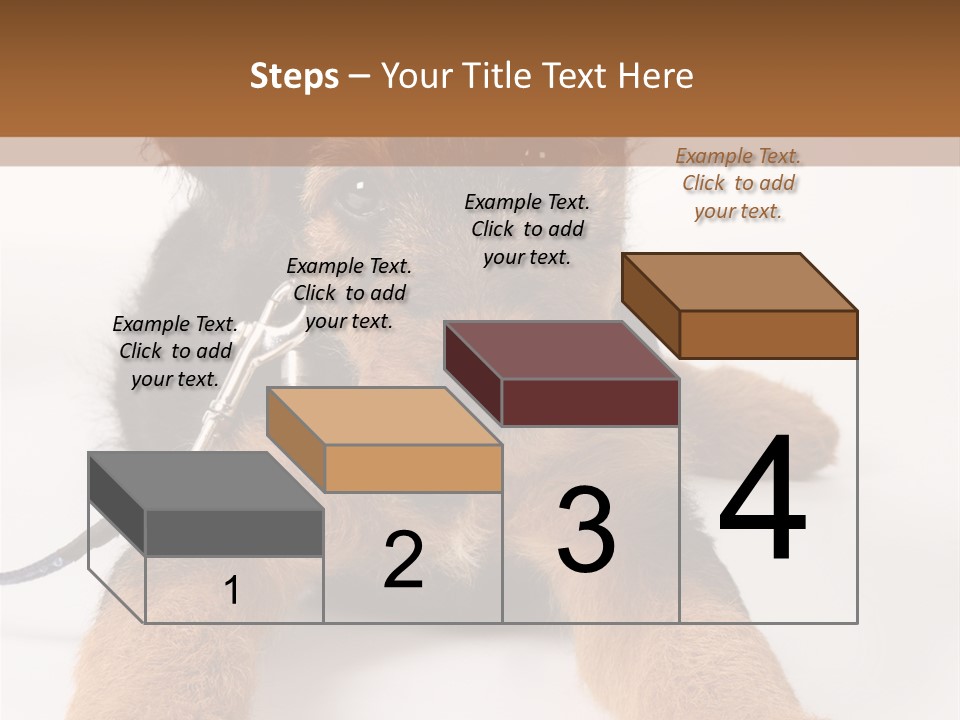 Steps – Your Title Text Here

Example Text. Click to add your text.

Example Text. Click to add your text.

Example Text. Click to add your text.

Example Text. Click to add your text.

1

2

3

4